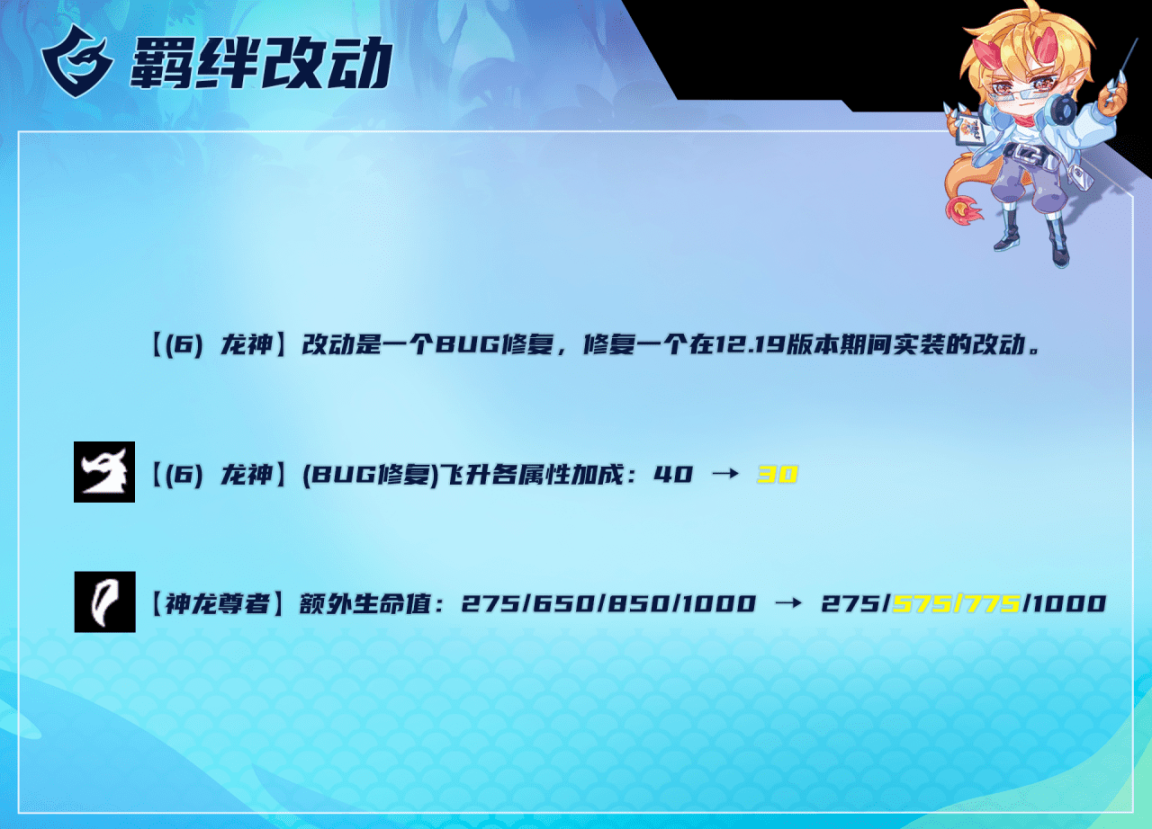 羁绊改动

【(6) 龙神】改动是一个BUG修复，修复一个在12.19版本期间实装的改动。

【(6) 龙神】(BUG修复)飞升各属性加成：40 → 30

【神龙尊者】额外生命值：275/650/850/1000 → 275/575/775/1000